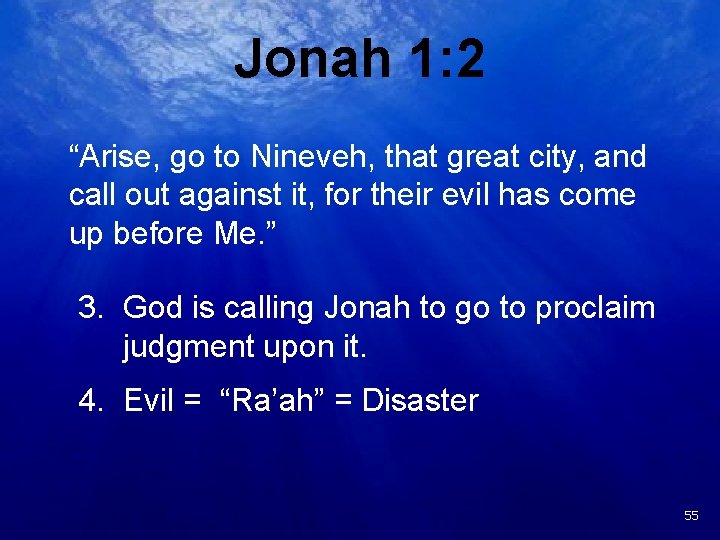 Jonah 1:2

“Arise, go to Nineveh, that great city, and call out against it, for their evil has come up before Me.”

3. God is calling Jonah to go to proclaim judgment upon it.

4. Evil = “Ra’ah” = Disaster

55